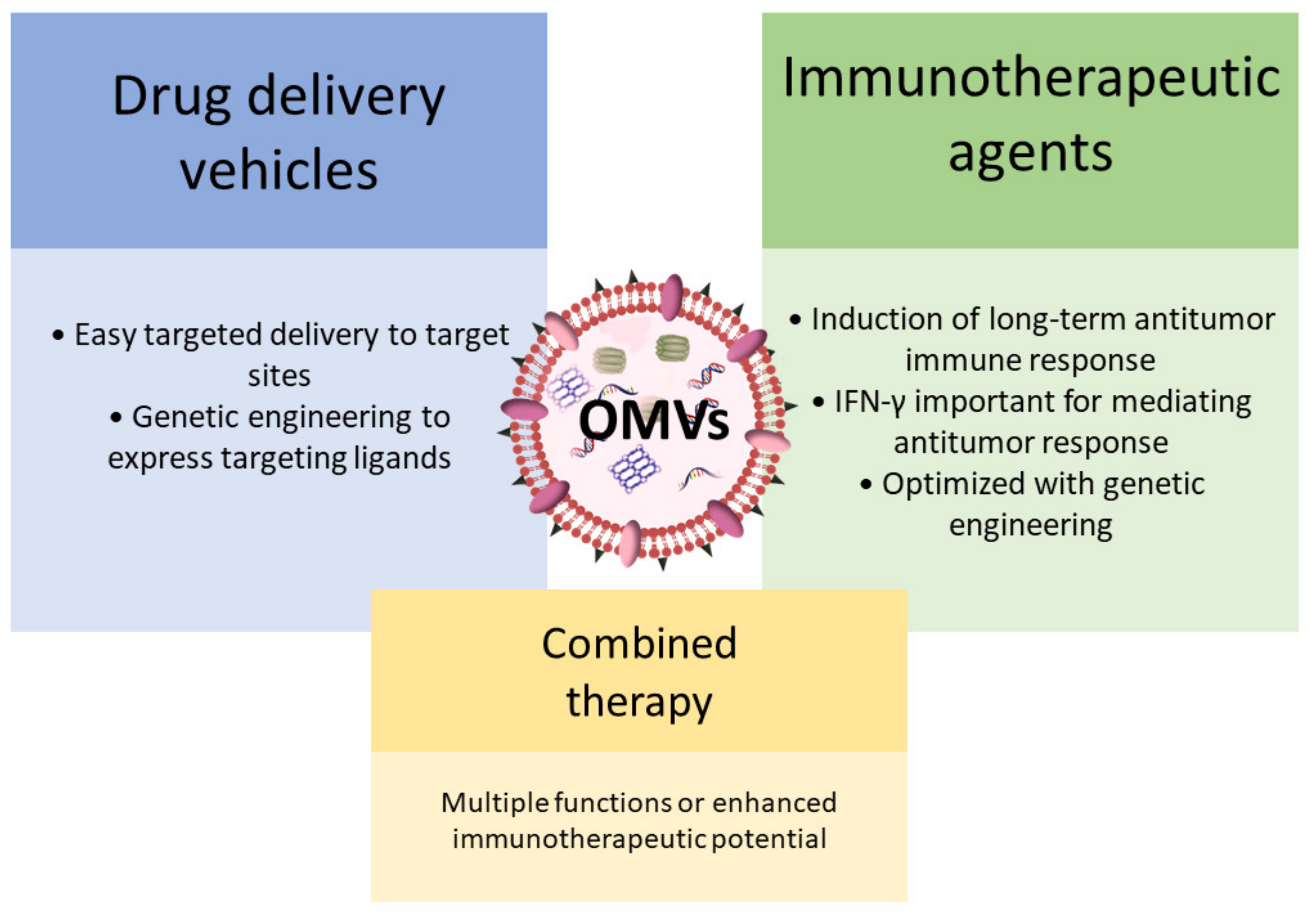 Drug delivery vehicles

• Easy targeted delivery to target sites
• Genetic engineering to express targeting ligands

OMVs

Immunotherapeutic agents

• Induction of long-term antitumor immune response
• IFN-γ important for mediating antitumor response
• Optimized with genetic engineering

Combined therapy

Multiple functions or enhanced immunotherapeutic potential